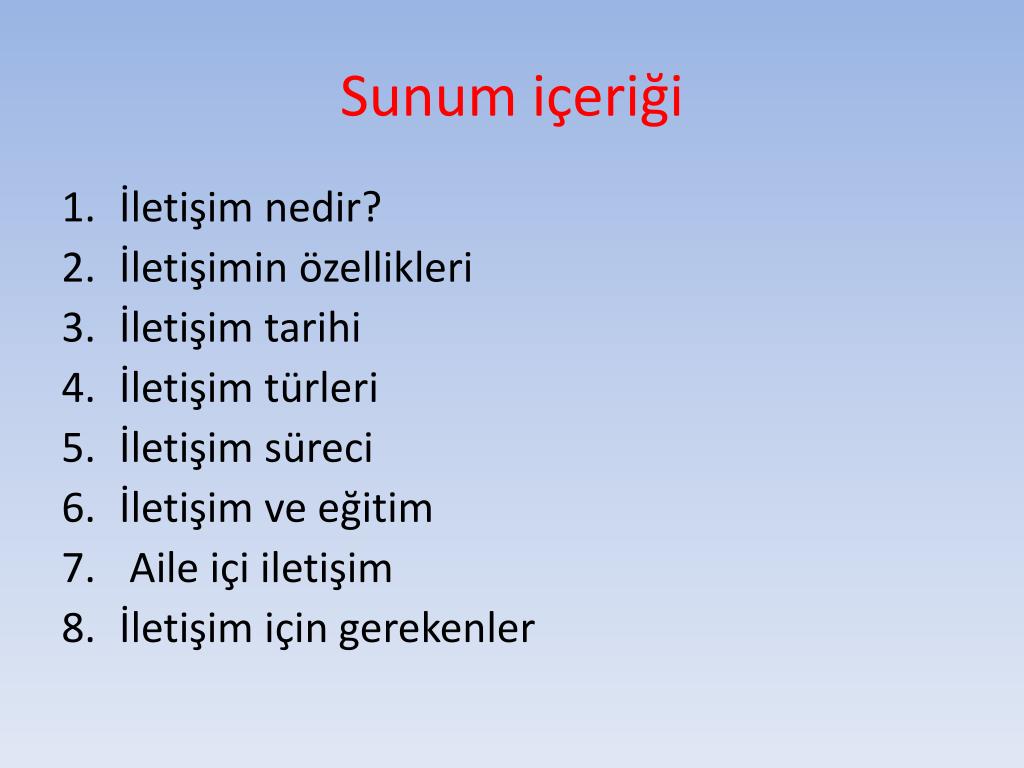 Sunum içeriği

1. İletişim nedir?
2. İletişimin özellikleri
3. İletişim tarihi
4. İletişim türleri
5. İletişim süreci
6. İletişim ve eğitim
7. Aile içi iletişim
8. İletişim için gerekenler